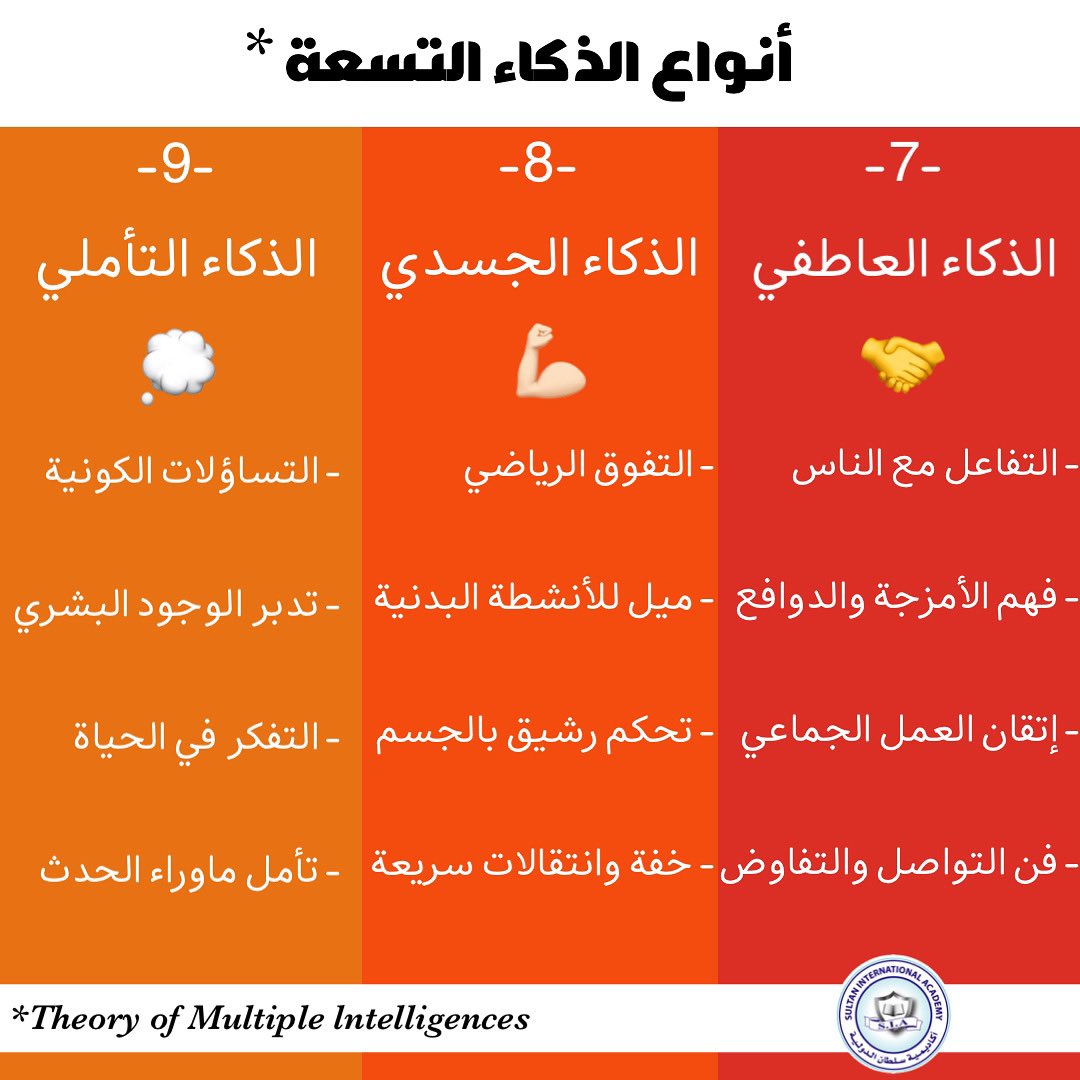 أنواع الذكاء التسعة *

-7-
الذكاء العاطفي

- التفاعل مع الناس

- فهم الأمزجة والدوافع

- إتقان العمل الجماعي

- فن التواصل والتفاوض

-8-
الذكاء الجسدي

- التفوق الرياضي

- ميل للأنشطة البدنية

- تحكم رشيق بالجسم

- خفة وانتقالات سريعة

-9-
الذكاء التأملي

- التساؤلات الكونية

- تدبر الوجود البشري

- التفكر في الحياة

- تأمل ماوراء الحدث

*Theory of Multiple Intelligences

SULTAN INTERNATIONAL ACADEMY
S.I.A
أكاديمية سلطان الدولية